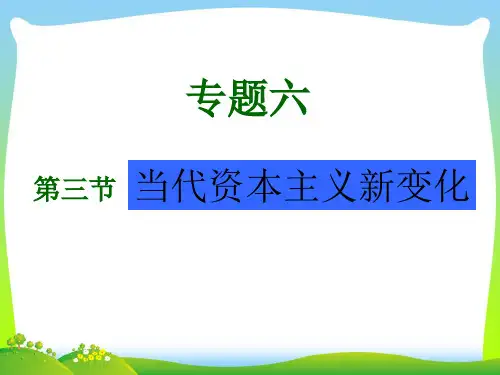 专题六

第三节 当代资本主义新变化